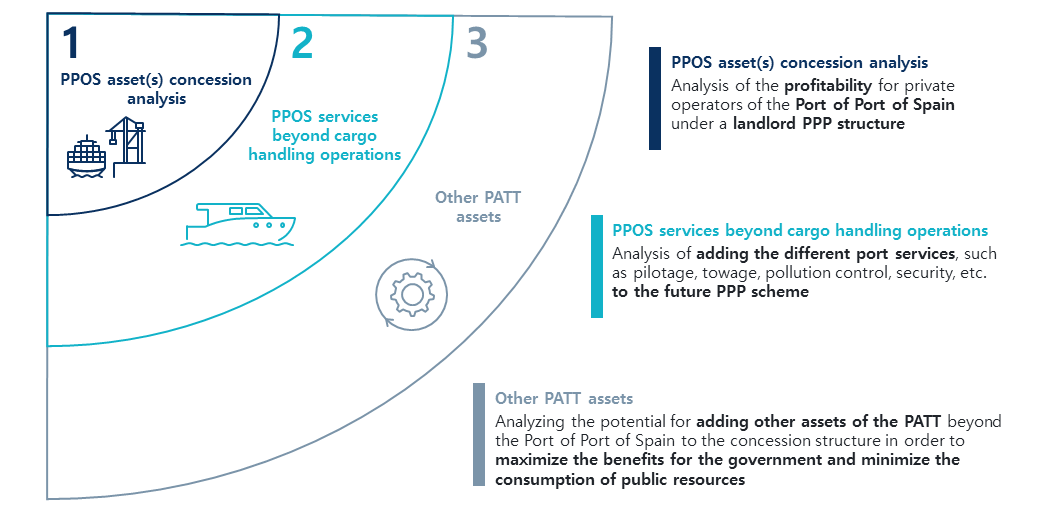 1

PPOS asset(s) concession analysis

2

PPOS services beyond cargo handling operations

3

Other PATT assets

PPOS asset(s) concession analysis

Analysis of the profitability for private operators of the Port of Port of Spain under a landlord PPP structure

PPOS services beyond cargo handling operations

Analysis of adding the different port services, such as pilotage, towage, pollution control, security, etc. to the future PPP scheme

Other PATT assets

Analyzing the potential for adding other assets of the PATT beyond the Port of Port of Spain to the concession structure in order to maximize the benefits for the government and minimize the consumption of public resources